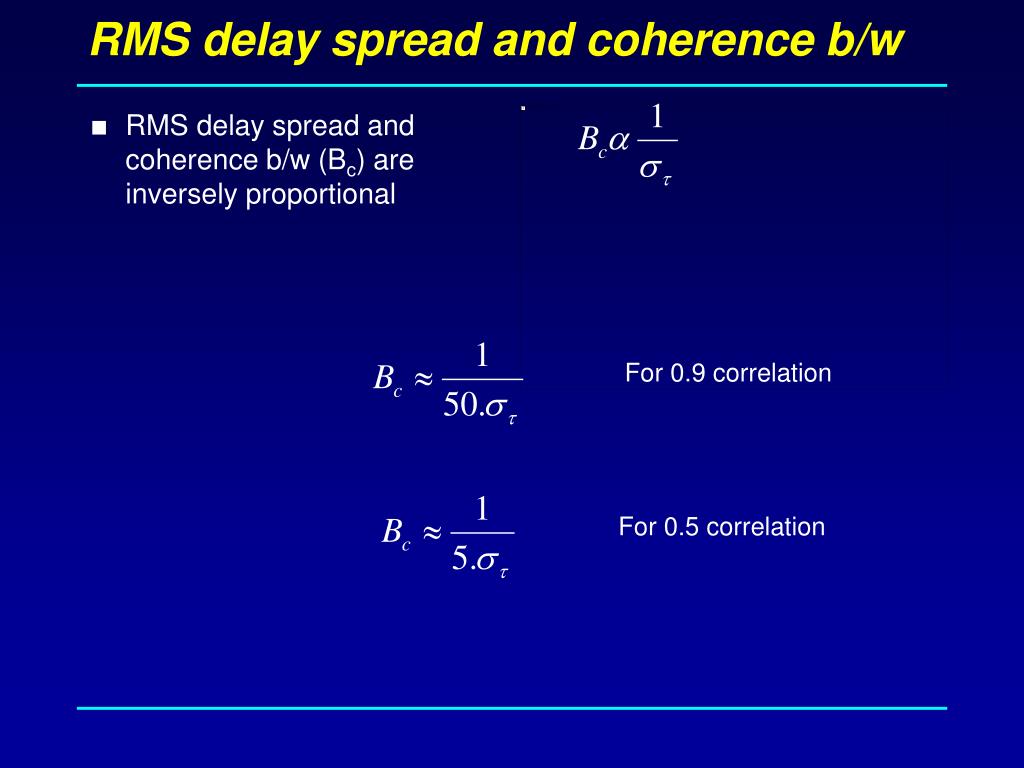 RMS delay spread and coherence b/w

■ RMS delay spread and coherence b/w ($B_c$) are inversely proportional

$B_c \alpha \frac{1}{\sigma_\tau}$

$B_c \approx \frac{1}{50.\sigma_\tau}$

For 0.9 correlation

$B_c \approx \frac{1}{5.\sigma_\tau}$

For 0.5 correlation